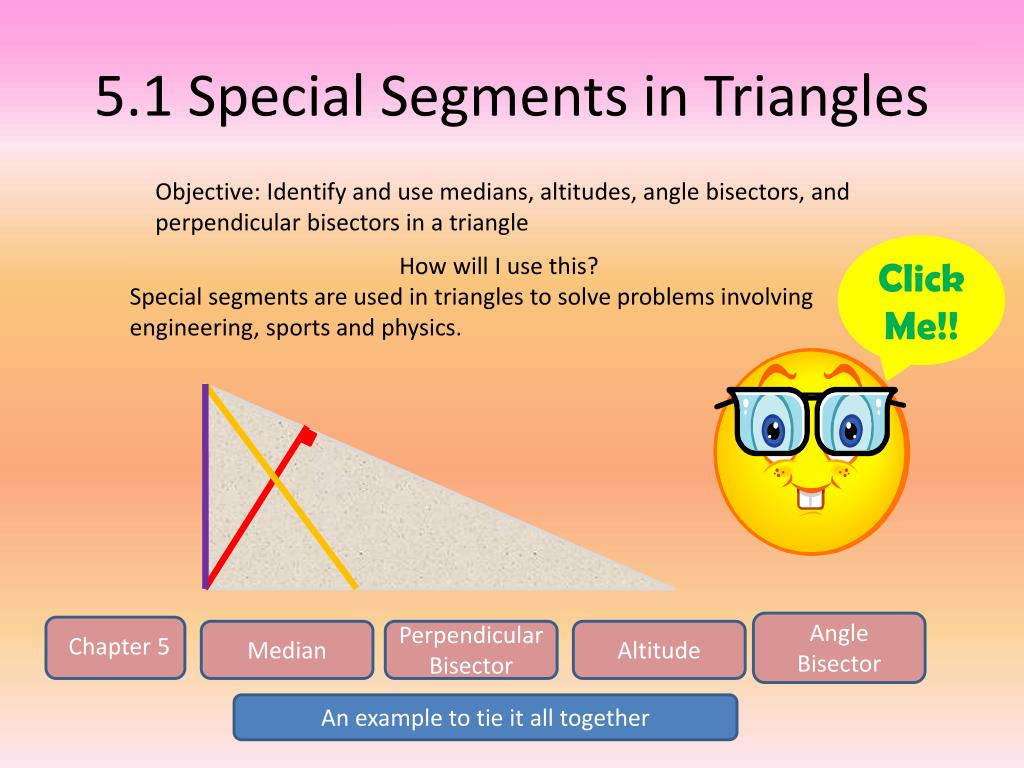 5.1 Special Segments in Triangles

Objective: Identify and use medians, altitudes, angle bisectors, and perpendicular bisectors in a triangle

How will I use this?

Special segments are used in triangles to solve problems involving engineering, sports and physics.

Click Me!!

Chapter 5

Median

Perpendicular Bisector

Altitude

Angle Bisector

An example to tie it all together